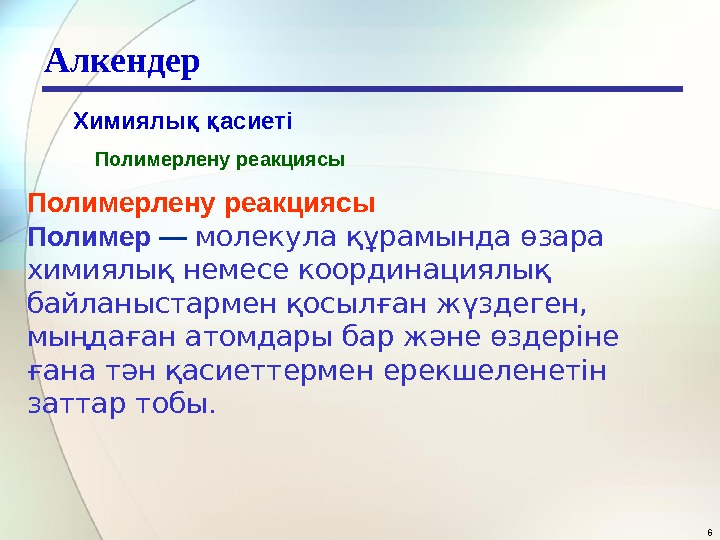 Алкендер

Химиялық қасиеті

Полимерлену реакциясы

Полимерлену реакциясы

Полимер — молекула құрамында өзара химиялық немесе координациялық байланыстармен қосылған жүздеген, мыңдаған атомдары бар және өздеріне ғана тән қасиеттермен ерекшеленетін заттар тобы.

6